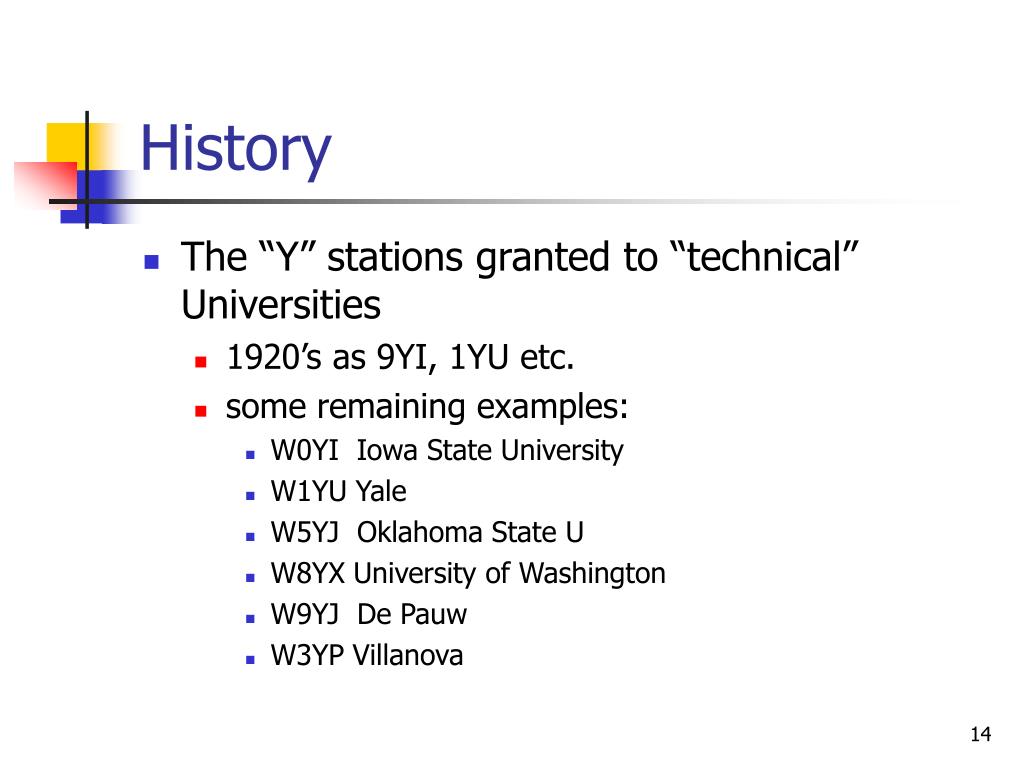 History

The “Y” stations granted to “technical” Universities

1920’s as 9YI, 1YU etc.

some remaining examples:

W0YI Iowa State University

W1YU Yale

W5YJ Oklahoma State U

W8YX University of Washington

W9YJ De Pauw

W3YP Villanova

14